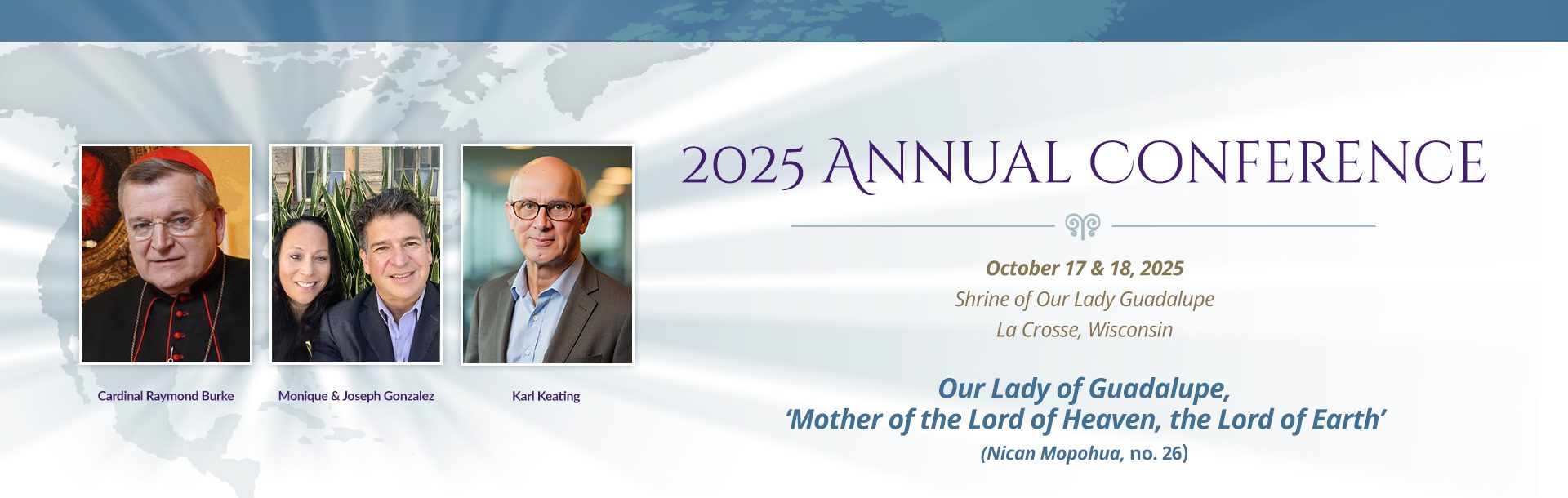 Cardinal Raymond Burke

Monique & Joseph Gonzalez

Karl Keating

2025 ANNUAL CONFERENCE

October 17 & 18, 2025
Shrine of Our Lady Guadalupe
La Crosse, Wisconsin

Our Lady of Guadalupe,
'Mother of the Lord of Heaven, the Lord of Earth'
(Nican Mopohua, no. 26)